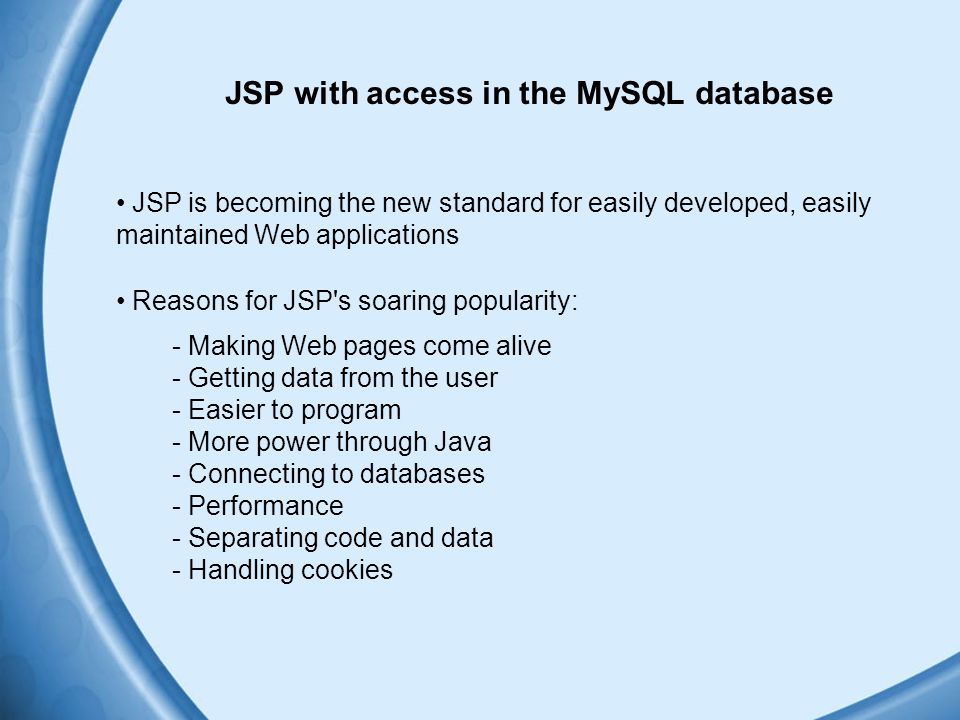 JSP with access in the MySQL database

• JSP is becoming the new standard for easily developed, easily maintained Web applications

• Reasons for JSP's soaring popularity:

- Making Web pages come alive
- Getting data from the user
- Easier to program
- More power through Java
- Connecting to databases
- Performance
- Separating code and data
- Handling cookies